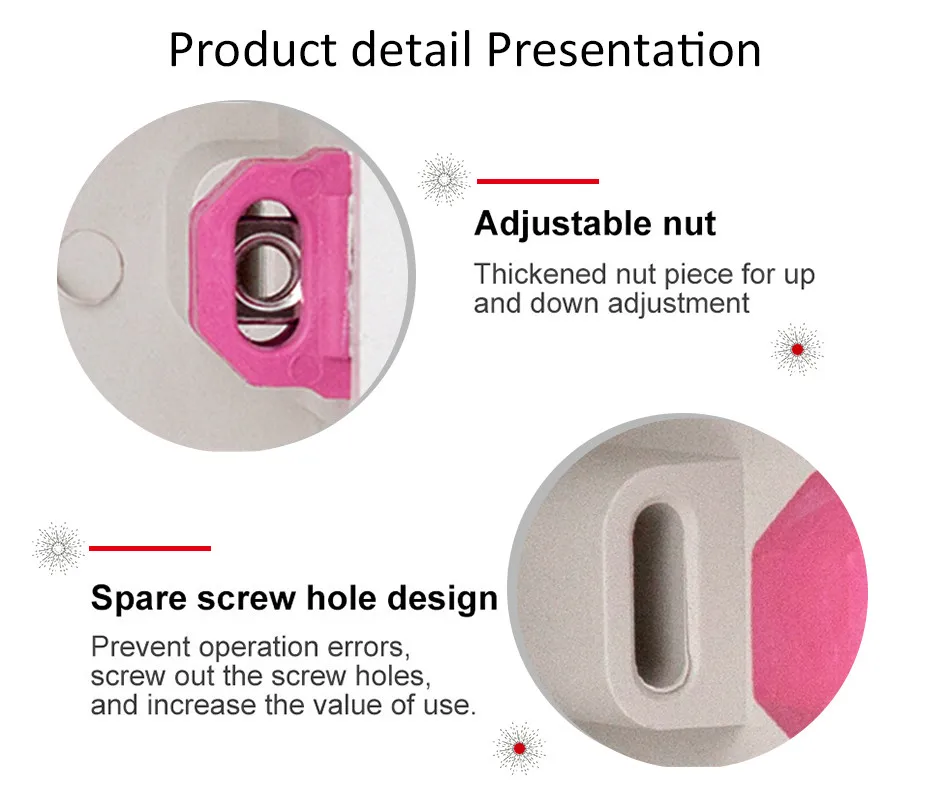 Product detail Presentation

Adjustable nut

Thickened nut piece for up and down adjustment

Spare screw hole design

Prevent operation errors, screw out the screw holes, and increase the value of use.